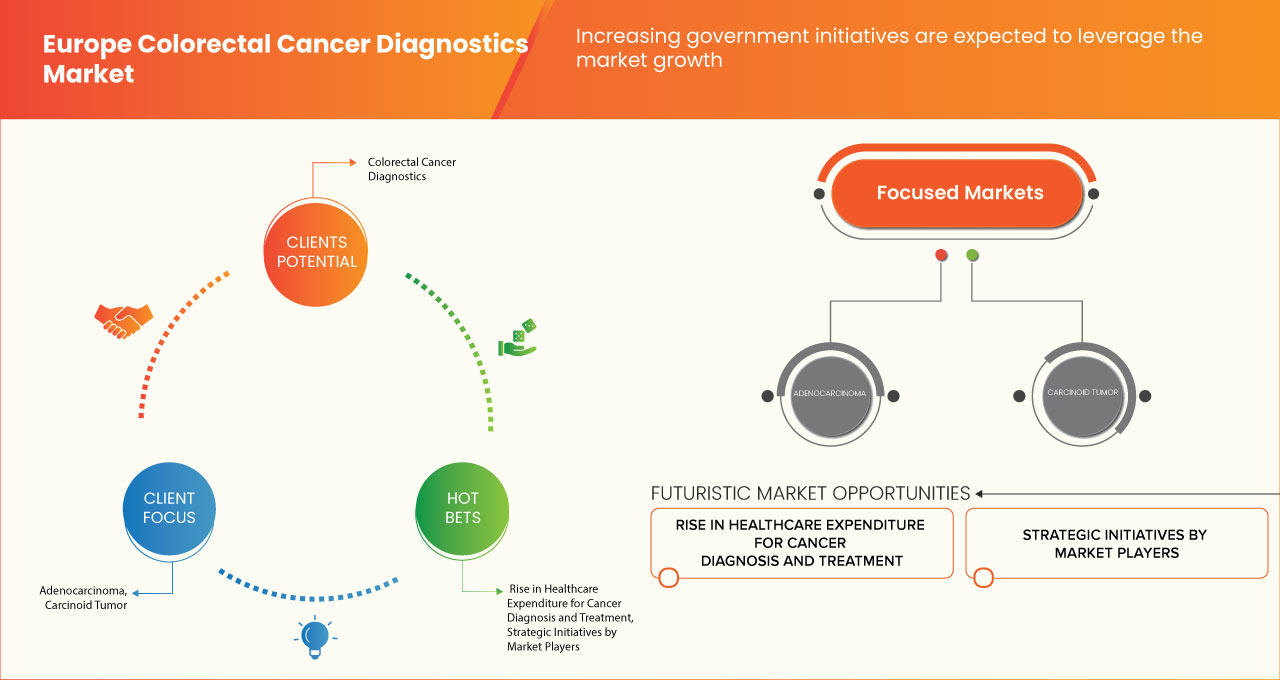 Europe Colorectal Cancer Diagnostics Market

Increasing government initiatives are expected to leverage the market growth

Colorectal Cancer Diagnostics

CLIENTS POTENTIAL

CLIENT FOCUS

HOT BETS

Adenocarcinoma, Carcinoid Tumor

Rise in Healthcare Expenditure for Cancer Diagnosis and Treatment, Strategic Initiatives by Market Players

Focused Markets

ADENOCARCINOMA

CARCINOID TUMOR

FUTURISTIC MARKET OPPORTUNITIES

RISE IN HEALTHCARE EXPENDITURE FOR CANCER DIAGNOSIS AND TREATMENT

STRATEGIC INITIATIVES BY MARKET PLAYERS